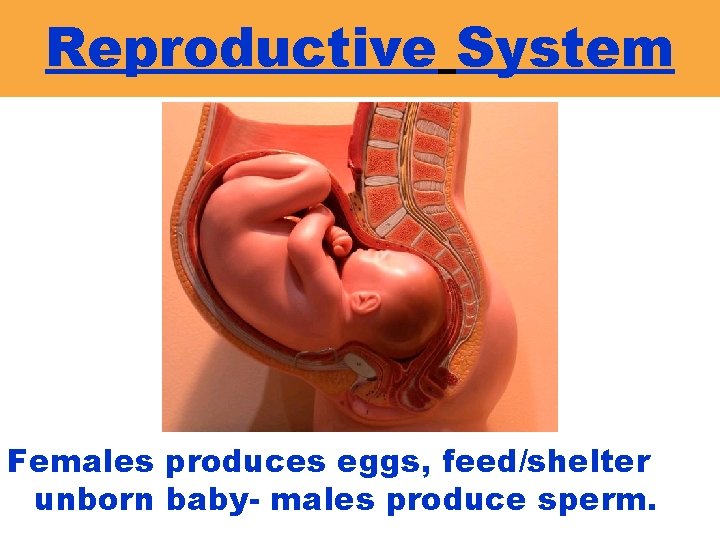 Reproductive System

Females produces eggs, feed/shelter unborn baby- males produce sperm.